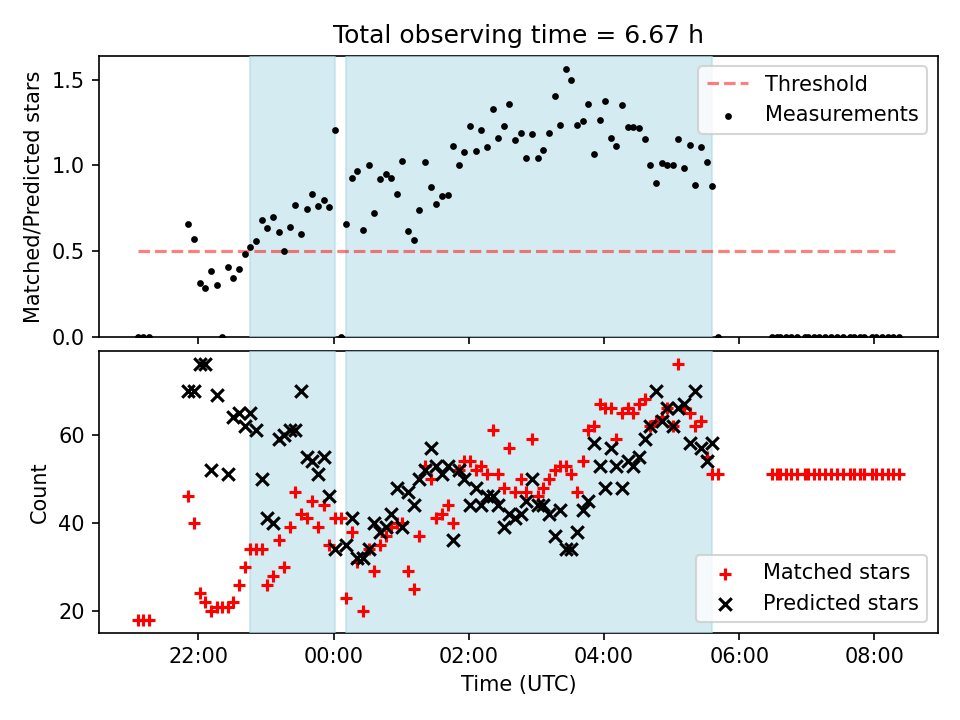 Total observing time = 6.67 h

Matched/Predicted stars

1.5
1.0
0.5
0.0

Threshold
Measurements

Count

60
40
20

Matched stars
Predicted stars

22:00
00:00
02:00
04:00
06:00
08:00

Time (UTC)